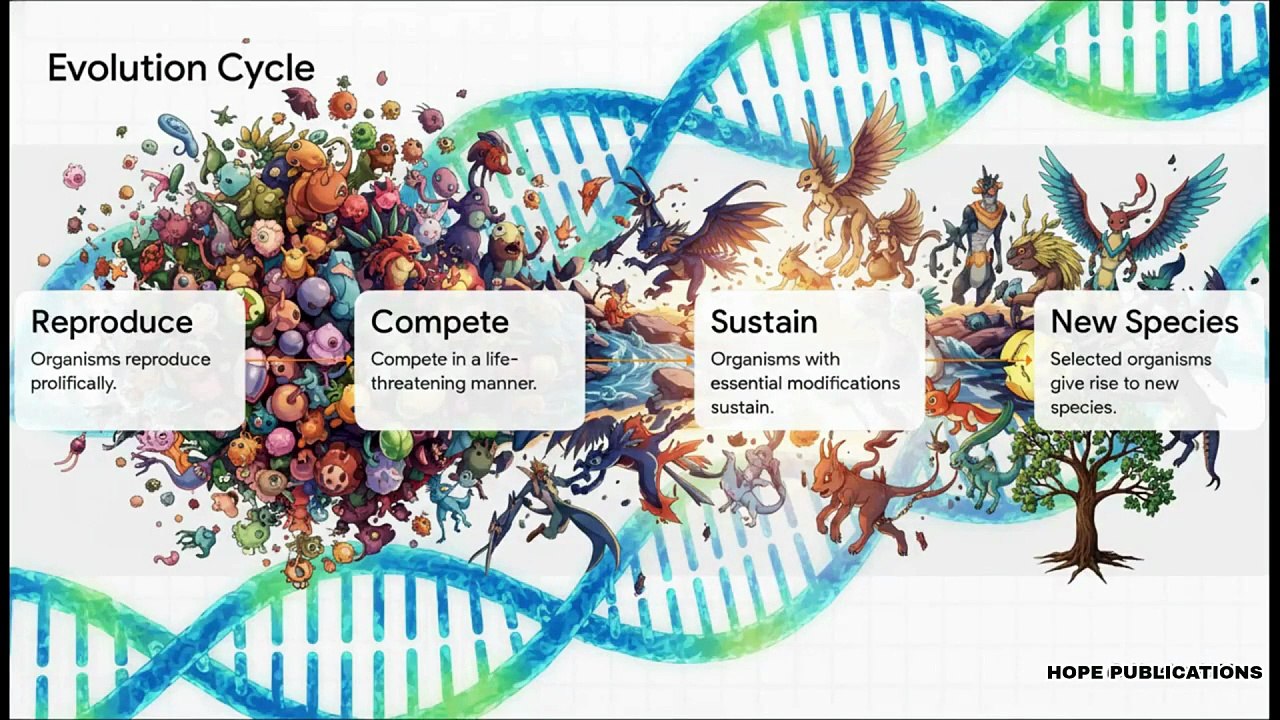 Evolution Cycle

Reproduce
Organisms reproduce prolifically.

Compete
Compete in a life-threatening manner.

Sustain
Organisms with essential modifications sustain.

New Species
Selected organisms give rise to new species.

HOPE PUBLICATIONS